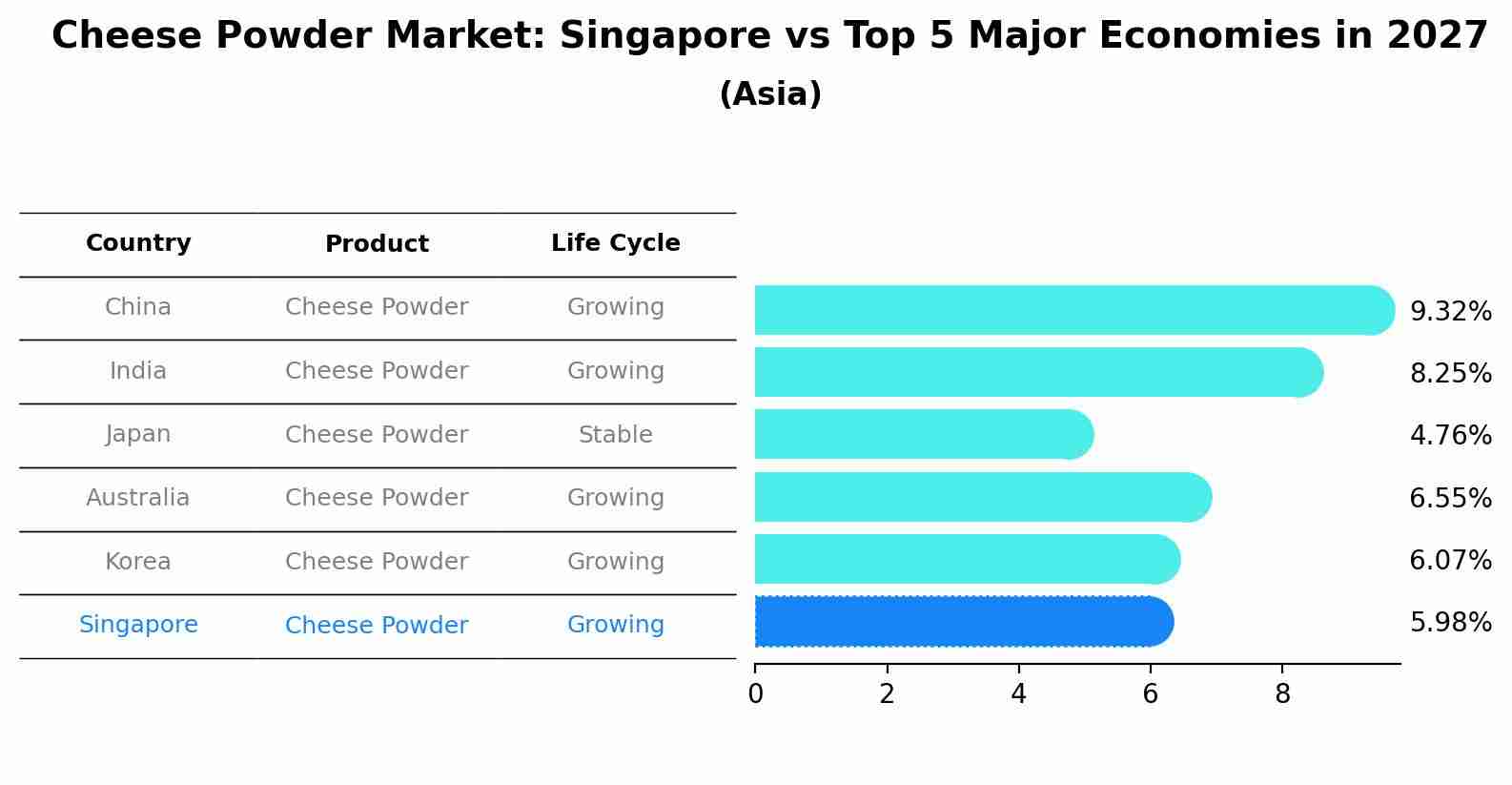 Cheese Powder Market: Singapore vs Top 5 Major Economies in 2027
(Asia)

| Country | Product | Life Cycle |
|---|---|---|
| China | Cheese Powder | Growing |
| India | Cheese Powder | Growing |
| Japan | Cheese Powder | Stable |
| Australia | Cheese Powder | Growing |
| Korea | Cheese Powder | Growing |
| Singapore | Cheese Powder | Growing |

9.32%
8.25%
4.76%
6.55%
6.07%
5.98%

0 2 4 6 8